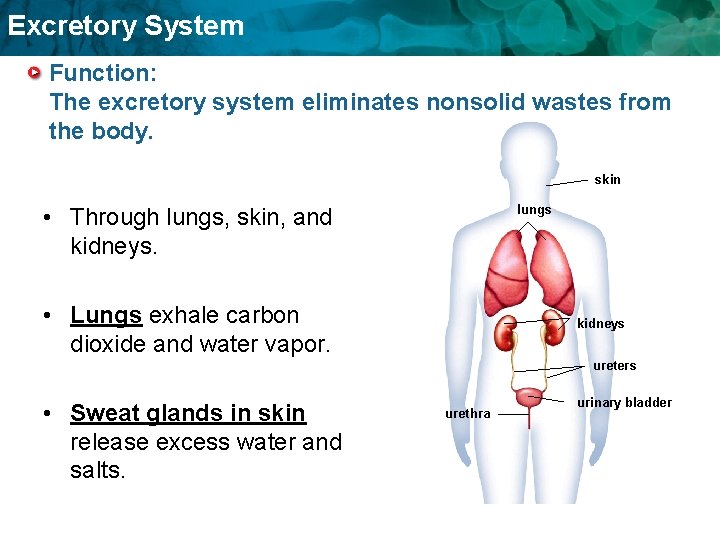 Excretory System

Function:
The excretory system eliminates nonsolid wastes from the body.

• Through lungs, skin, and kidneys.

• Lungs exhale carbon dioxide and water vapor.

• Sweat glands in skin release excess water and salts.

skin
lungs
kidneys
ureters
urinary bladder
urethra